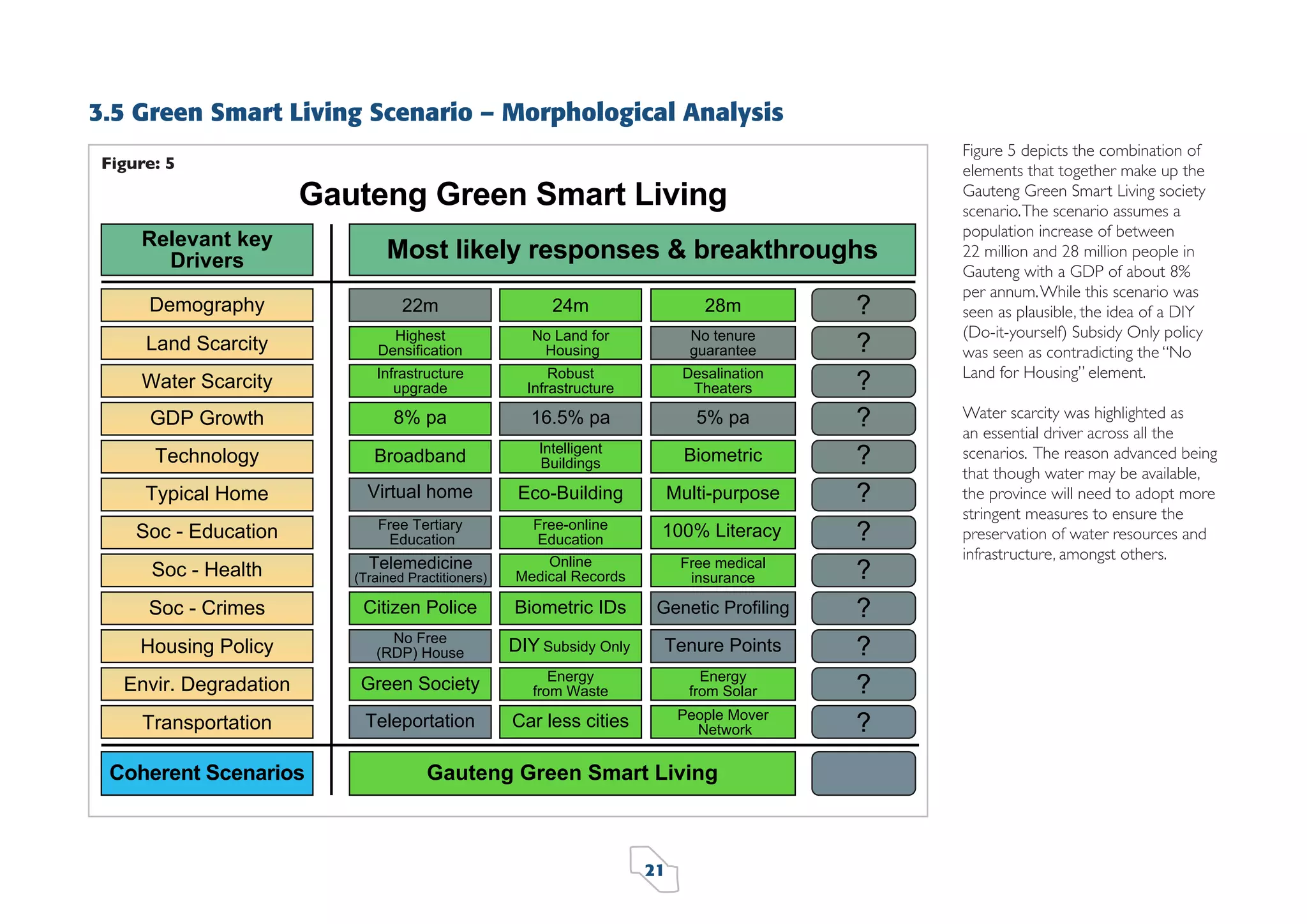 3.5 Green Smart Living Scenario – Morphological Analysis

Figure: 5

Gauteng Green Smart Living

| Relevant key Drivers | Most likely responses & breakthroughs | | | |
|---|---|---|---|---|
| Demography | 22m | 24m | 28m | ? |
| Land Scarcity | Highest Densification | No Land for Housing | No tenure guarantee | ? |
| Water Scarcity | Infrastructure upgrade | Robust Infrastructure | Desalination Theaters | ? |
| GDP Growth | 8% pa | 16.5% pa | 5% pa | ? |
| Technology | Broadband | Intelligent Buildings | Biometric | ? |
| Typical Home | Virtual home | Eco-Building | Multi-purpose | ? |
| Soc - Education | Free Tertiary Education | Free-online Education | 100% Literacy | ? |
| Soc - Health | Telemedicine (Trained Practitioners) | Online Medical Records | Free medical insurance | ? |
| Soc - Crimes | Citizen Police | Biometric IDs | Genetic Profiling | ? |
| Housing Policy | No Free (RDP) House | DIY Subsidy Only | Tenure Points | ? |
| Envir. Degradation | Green Society | Energy from Waste | Energy from Solar | ? |
| Transportation | Teleportation | Car less cities | People Mover Network | ? |
| Coherent Scenarios | Gauteng Green Smart Living | | | |

Figure 5 depicts the combination of elements that together make up the Gauteng Green Smart Living society scenario. The scenario assumes a population increase of between 22 million and 28 million people in Gauteng with a GDP of about 8% per annum. While this scenario was seen as plausible, the idea of a DIY (Do-it-yourself) Subsidy Only policy was seen as contradicting the "No Land for Housing" element.

Water scarcity was highlighted as an essential driver across all the scenarios. The reason advanced being that though water may be available, the province will need to adopt more stringent measures to ensure the preservation of water resources and infrastructure, amongst others.

21